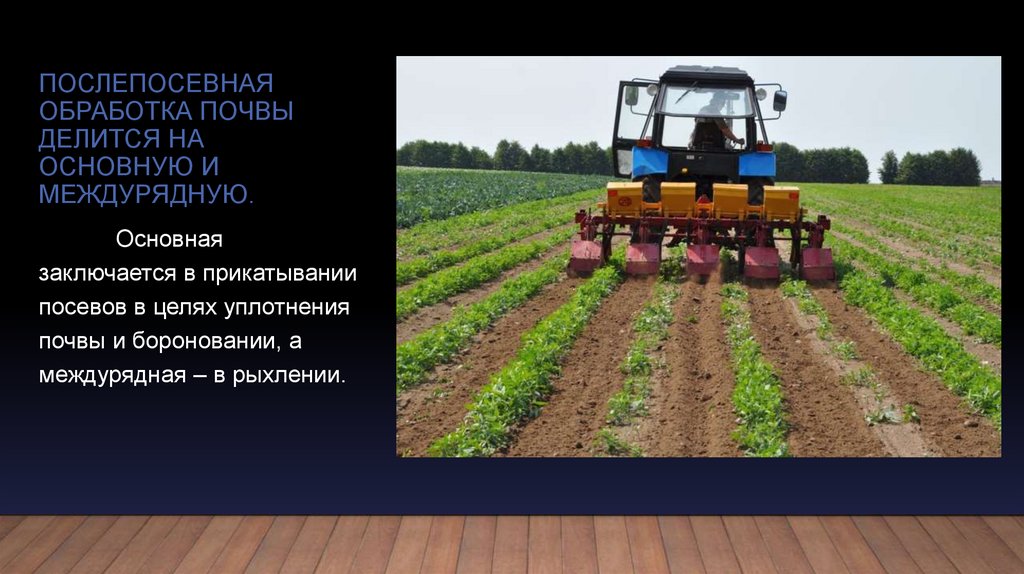 ПОСЛЕПОСЕВНАЯ ОБРАБОТКА ПОЧВЫ ДЕЛИТСЯ НА ОСНОВНУЮ И МЕЖДУРЯДНУЮ.

Основная заключается в прикатывании посевов в целях уплотнения почвы и бороновании, а междурядная – в рыхлении.